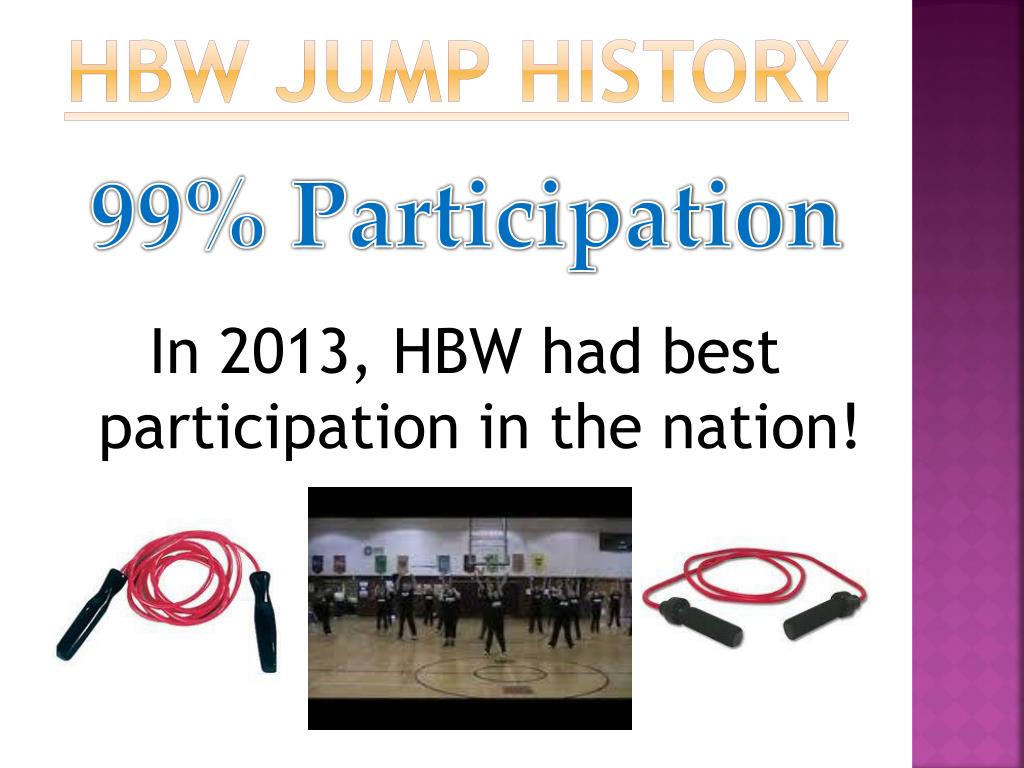 HBW JUMP HISTORY

99% Participation

In 2013, HBW had best participation in the nation!